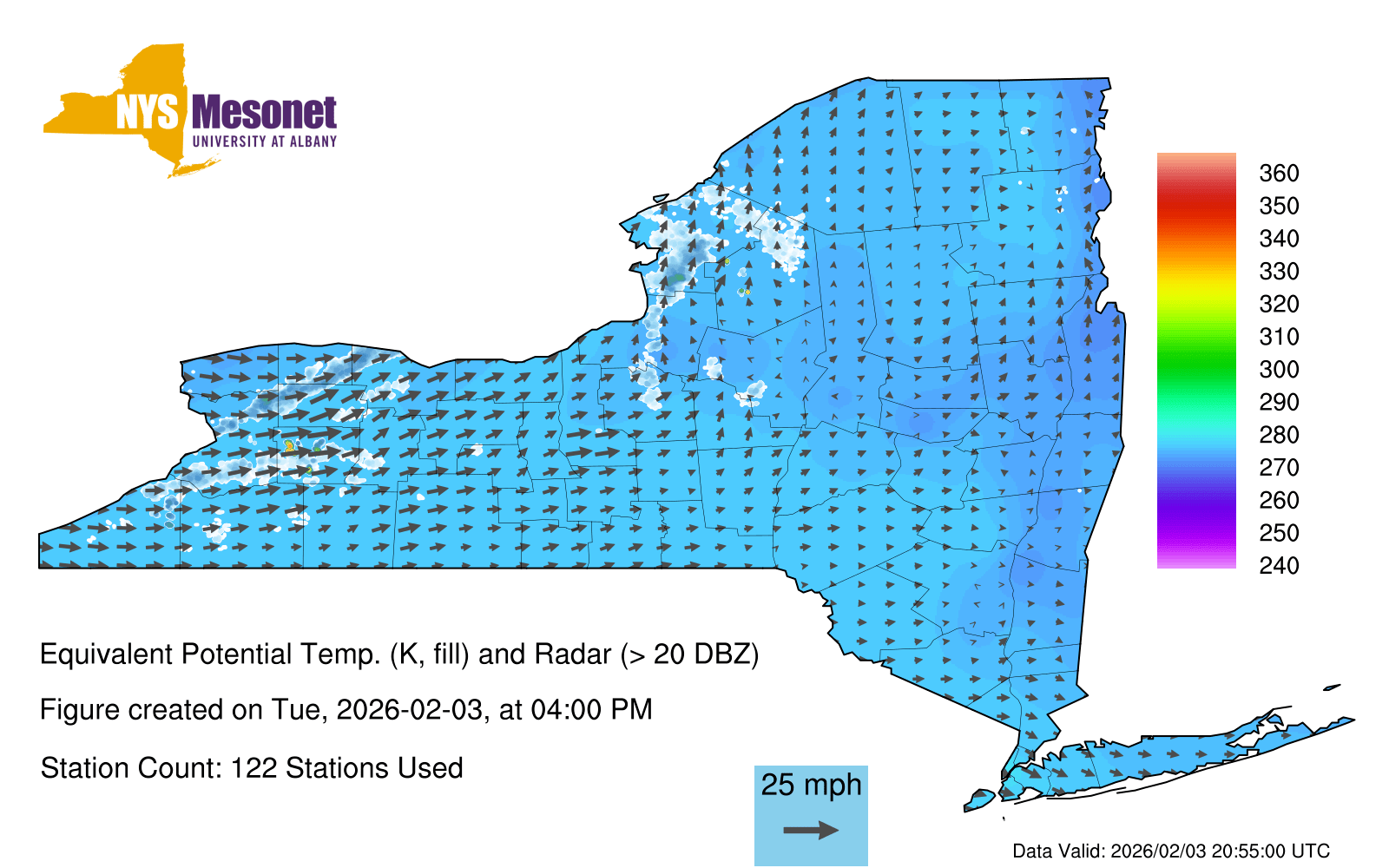 NYS Mesonet
UNIVERSITY AT ALBANY

360
350
340
330
320
310
300
290
280
270
260
250
240

Equivalent Potential Temp. (K, fill) and Radar (> 20 DBZ)

Figure created on Tue, 2026-02-03, at 04:00 PM

Station Count: 122 Stations Used

25 mph

Data Valid: 2026/02/03 20:55:00 UTC